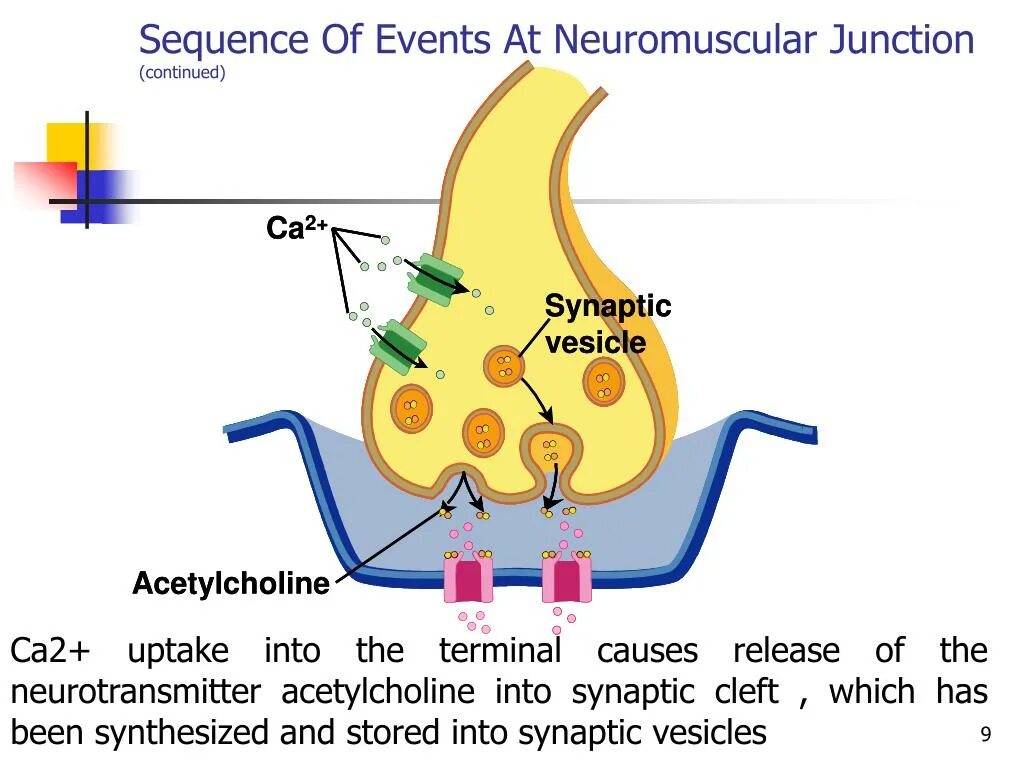 Sequence Of Events At Neuromuscular Junction
(continued)

$Ca^{2+}$

Synaptic vesicle

Acetylcholine

Ca2+ uptake into the terminal causes release of the neurotransmitter acetylcholine into synaptic cleft , which has been synthesized and stored into synaptic vesicles

9